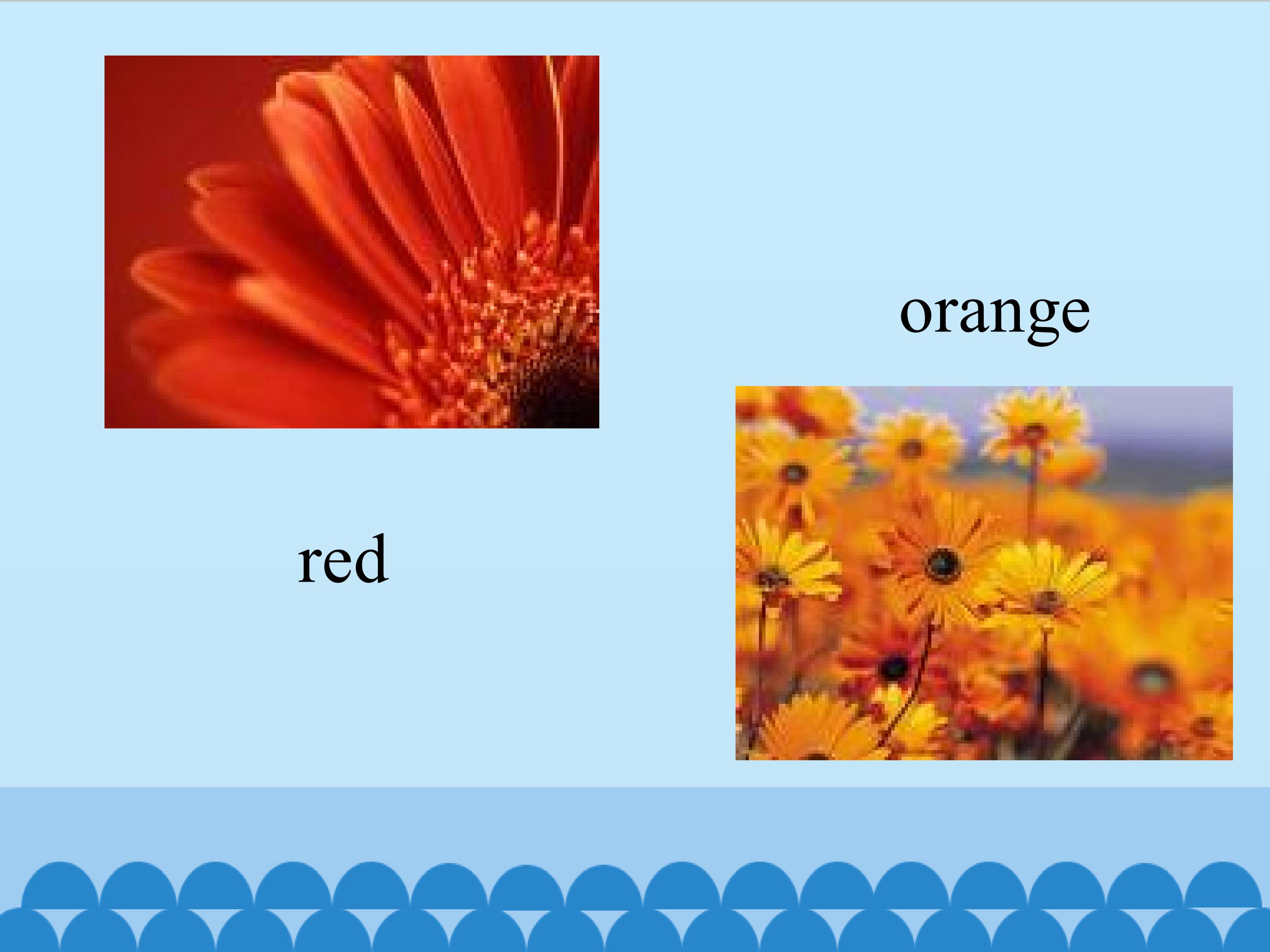 orange

red